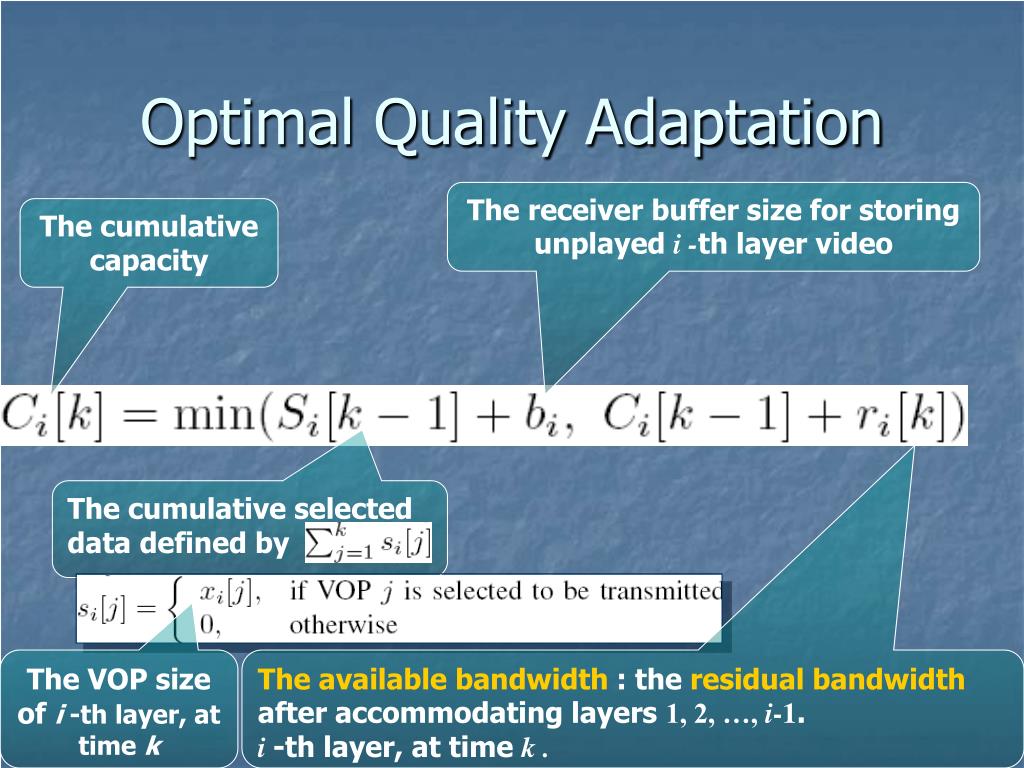 Optimal Quality Adaptation

The cumulative capacity

The receiver buffer size for storing unplayed $i$ -th layer video

$C_i[k] = \min(S_i[k-1] + b_i,\ C_i[k-1] + r_i[k])$

The cumulative selected data defined by $\sum_{j=1}^{k} s_i[j]$

$s_i[j] = \begin{cases} x_i[j], & \text{if VOP } j \text{ is selected to be transmitted} \\ 0, & \text{otherwise} \end{cases}$

The VOP size of $i$ -th layer, at time $k$

The available bandwidth : the residual bandwidth after accommodating layers 1, 2, …, $i$-1. $i$ -th layer, at time $k$ .